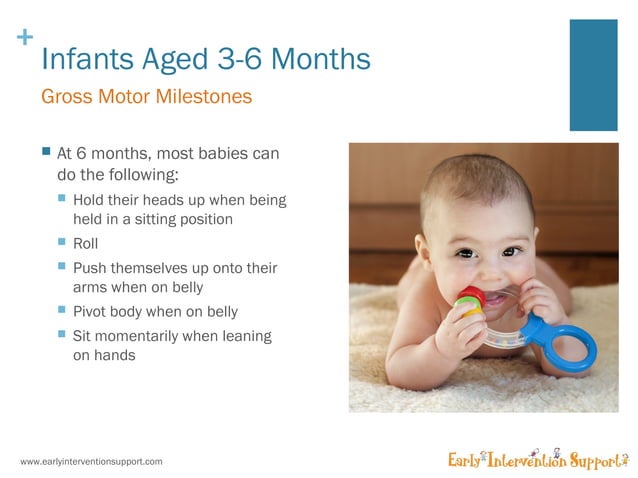 +
Infants Aged 3-6 Months

Gross Motor Milestones

At 6 months, most babies can do the following:

Hold their heads up when being held in a sitting position

Roll

Push themselves up onto their arms when on belly

Pivot body when on belly

Sit momentarily when leaning on hands

www.earlyinterventionsupport.com

Early Intervention Support